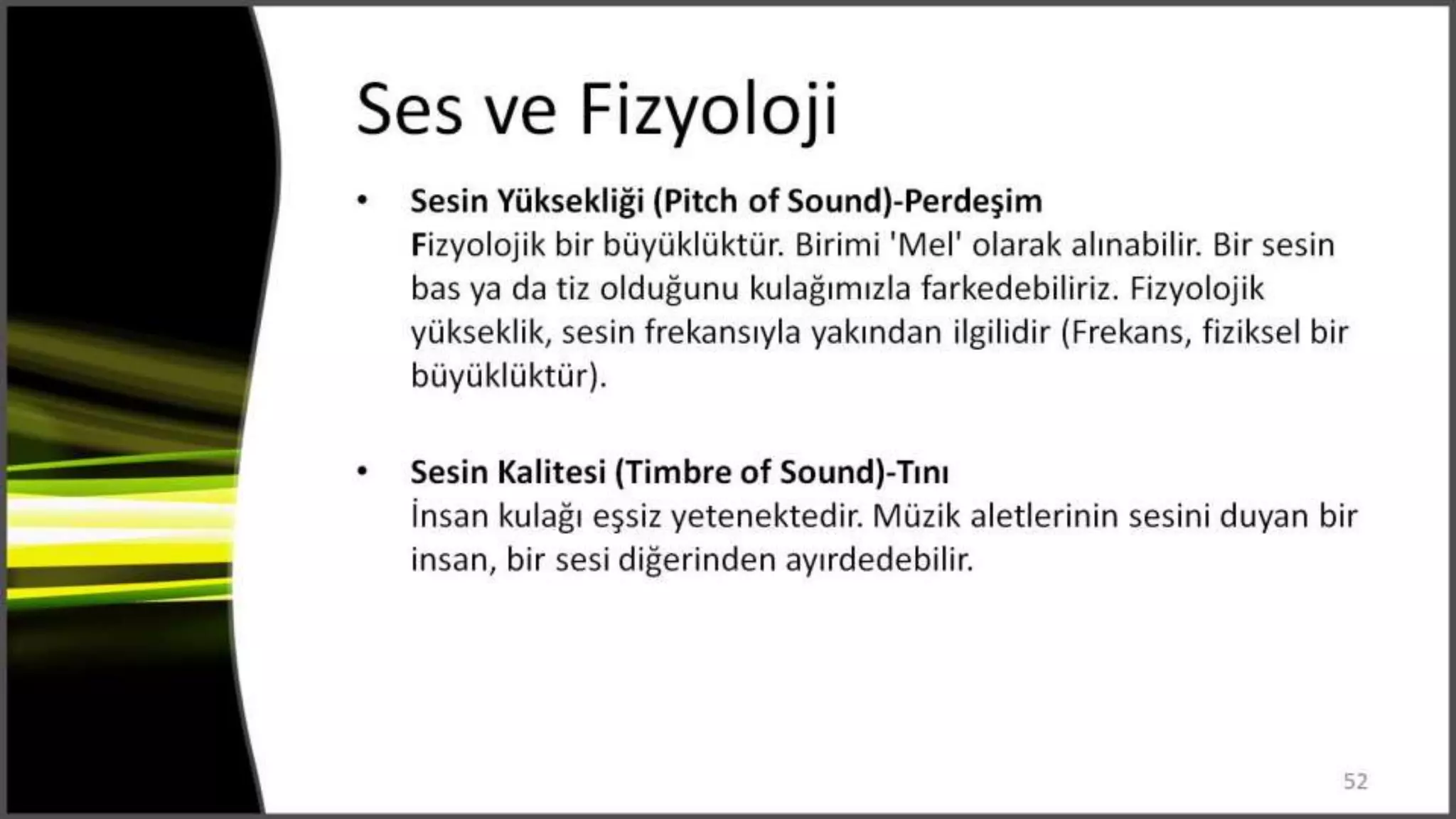 Ses ve Fizyoloji

• Sesin Yüksekliği (Pitch of Sound)-Perdeşim
Fizyolojik bir büyüklüktür. Birimi 'Mel' olarak alınabilir. Bir sesin bas ya da tiz olduğunu kulağımızla farkedebiliriz. Fizyolojik yükseklik, sesin frekansıyla yakından ilgilidir (Frekans, fiziksel bir büyüklüktür).

• Sesin Kalitesi (Timbre of Sound)-Tını
İnsan kulağı eşsiz yetenektedir. Müzik aletlerinin sesini duyan bir insan, bir sesi diğerinden ayırdedebilir.

52